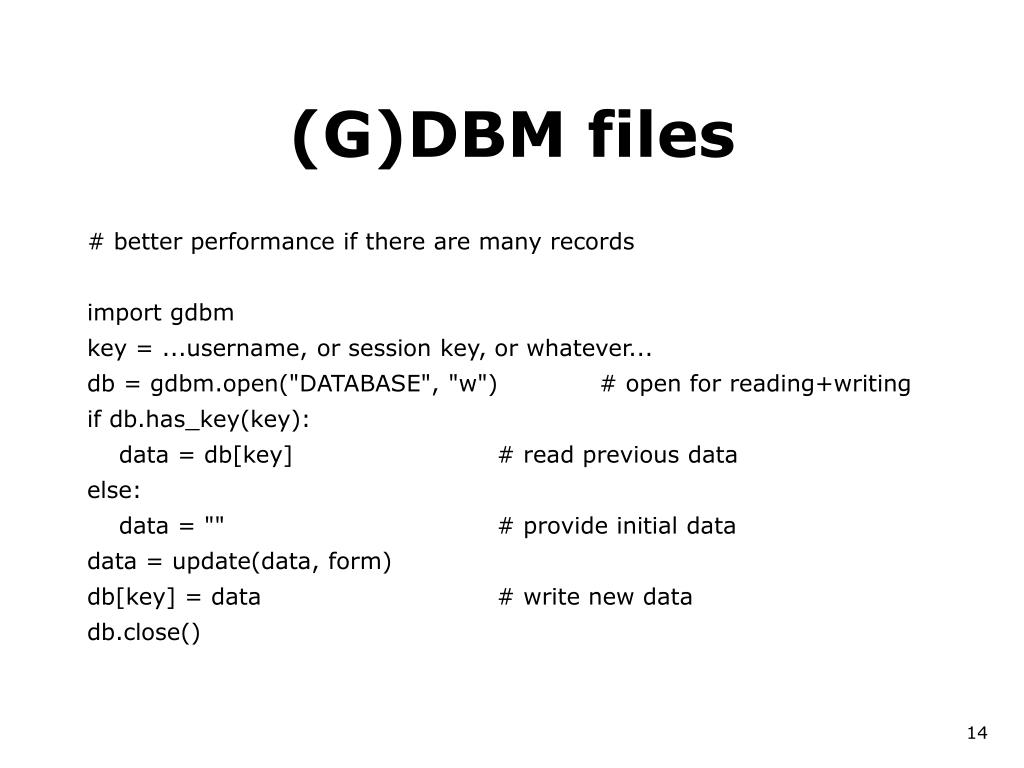 (G)DBM files

# better performance if there are many records

import gdbm
key = ...username, or session key, or whatever...
db = gdbm.open("DATABASE", "w")    # open for reading+writing
if db.has_key(key):
    data = db[key]    # read previous data
else:
    data = ""    # provide initial data
data = update(data, form)
db[key] = data    # write new data
db.close()

14